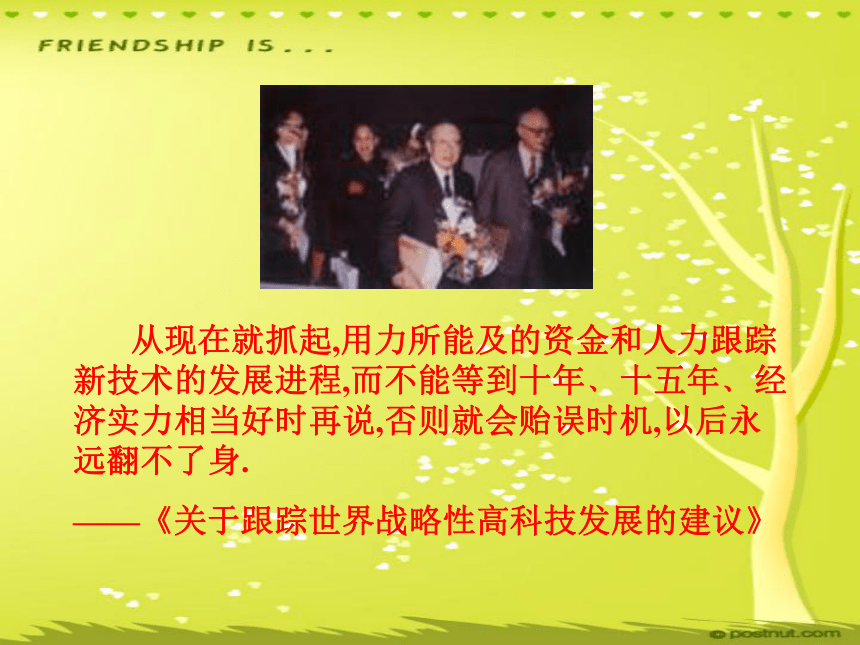 FRIENDSHIP IS...

从现在就抓起,用力所能及的资金和人力跟踪新技术的发展进程,而不能等到十年、十五年、经济实力相当好时再说,否则就会贻误时机,以后永远翻不了身.

——《关于跟踪世界战略性高科技发展的建议》

© postnut.com